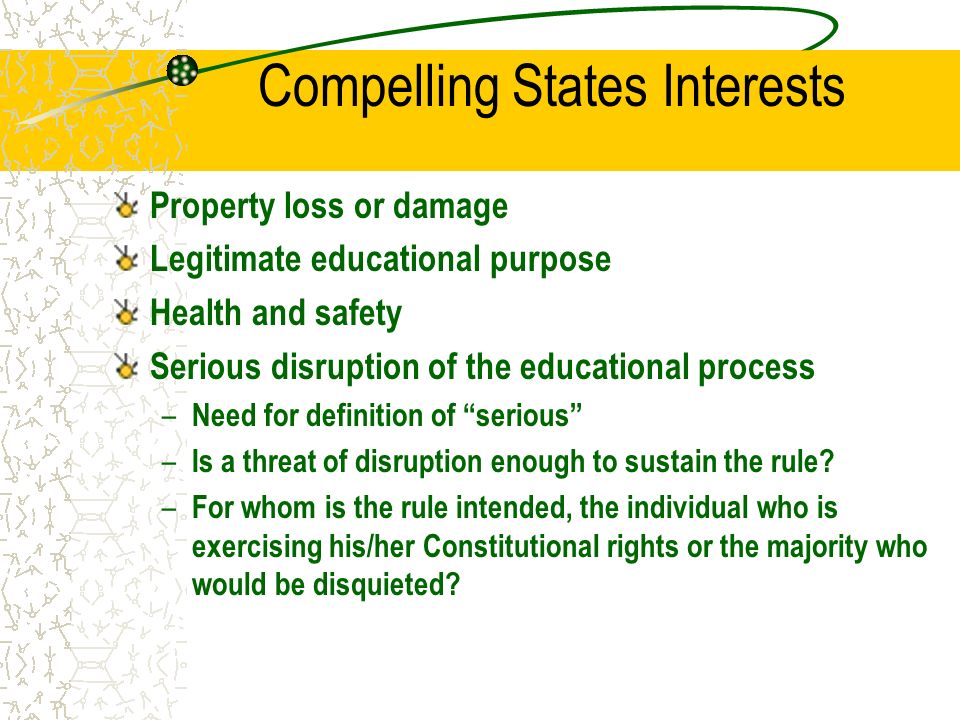 Compelling States Interests

Property loss or damage
Legitimate educational purpose
Health and safety
Serious disruption of the educational process
– Need for definition of “serious”
– Is a threat of disruption enough to sustain the rule?
– For whom is the rule intended, the individual who is exercising his/her Constitutional rights or the majority who would be disquieted?